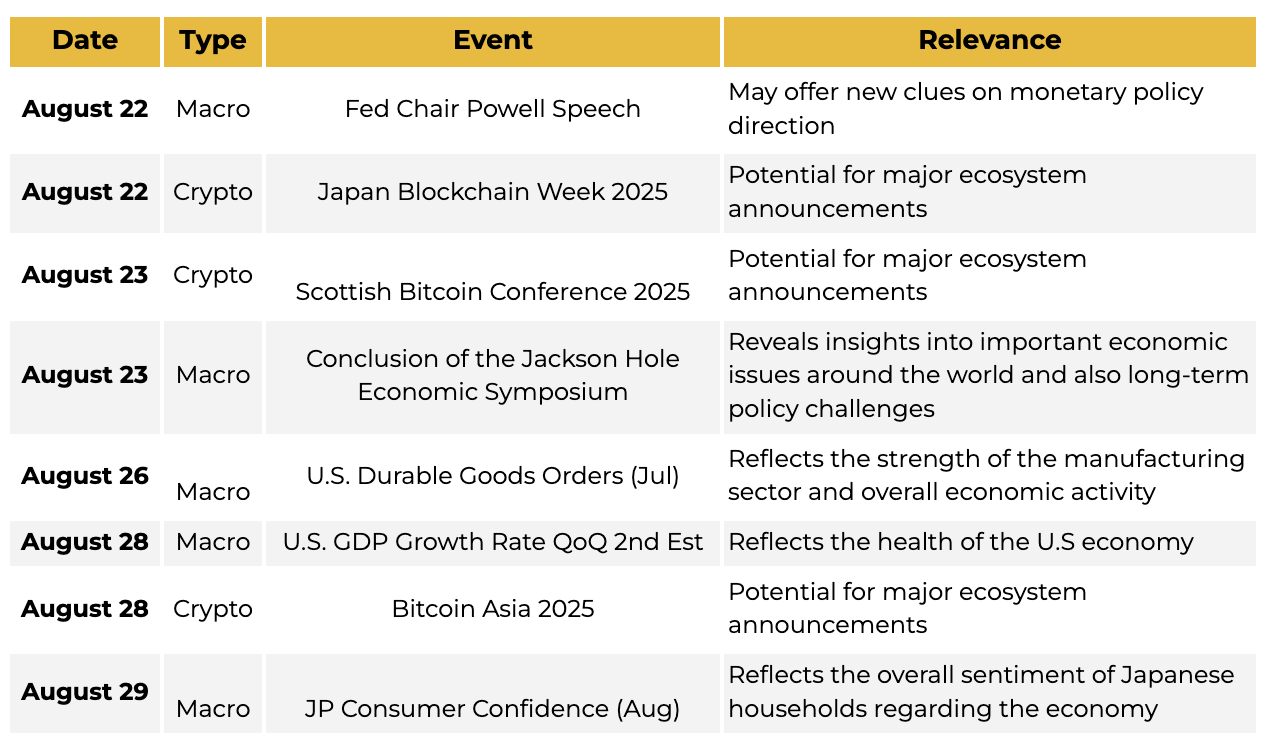 | Date | Type | Event | Relevance |
|---|---|---|---|
| August 22 | Macro | Fed Chair Powell Speech | May offer new clues on monetary policy direction |
| August 22 | Crypto | Japan Blockchain Week 2025 | Potential for major ecosystem announcements |
| August 23 | Crypto | Scottish Bitcoin Conference 2025 | Potential for major ecosystem announcements |
| August 23 | Macro | Conclusion of the Jackson Hole Economic Symposium | Reveals insights into important economic issues around the world and also long-term policy challenges |
| August 26 | Macro | U.S. Durable Goods Orders (Jul) | Reflects the strength of the manufacturing sector and overall economic activity |
| August 28 | Macro | U.S. GDP Growth Rate QoQ 2nd Est | Reflects the health of the U.S economy |
| August 28 | Crypto | Bitcoin Asia 2025 | Potential for major ecosystem announcements |
| August 29 | Macro | JP Consumer Confidence (Aug) | Reflects the overall sentiment of Japanese households regarding the economy |